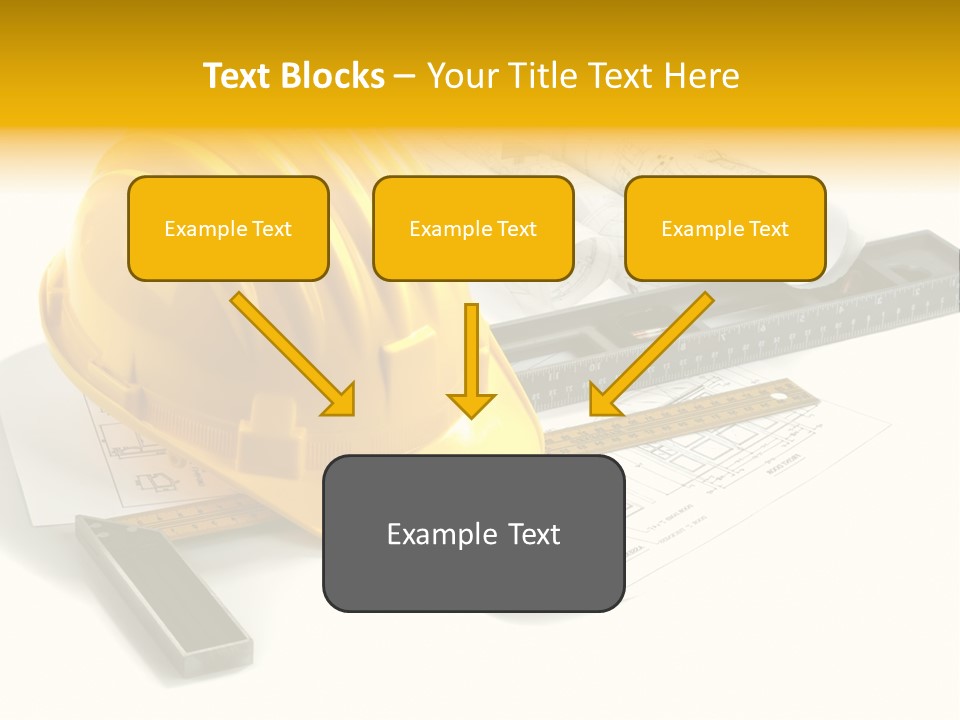 Text Blocks – Your Title Text Here

Example Text

Example Text

Example Text

Example Text